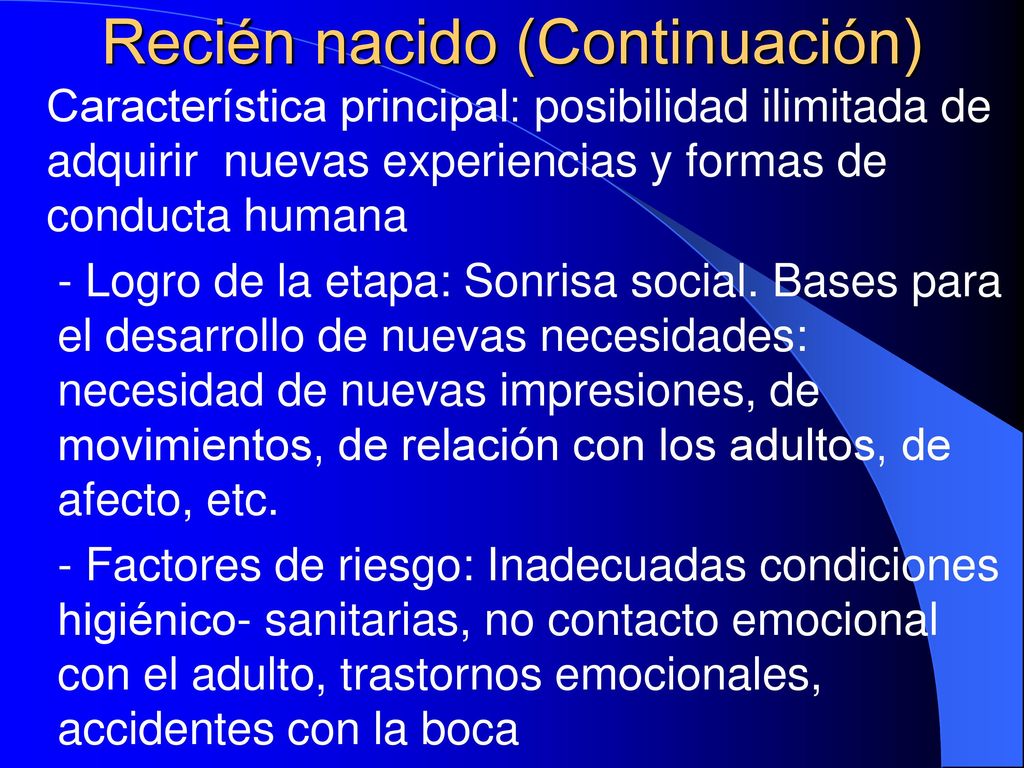 Recién nacido (Continuación)

Característica principal: posibilidad ilimitada de adquirir nuevas experiencias y formas de conducta humana

- Logro de la etapa: Sonrisa social. Bases para el desarrollo de nuevas necesidades: necesidad de nuevas impresiones, de movimientos, de relación con los adultos, de afecto, etc.

- Factores de riesgo: Inadecuadas condiciones higiénico- sanitarias, no contacto emocional con el adulto, trastornos emocionales, accidentes con la boca